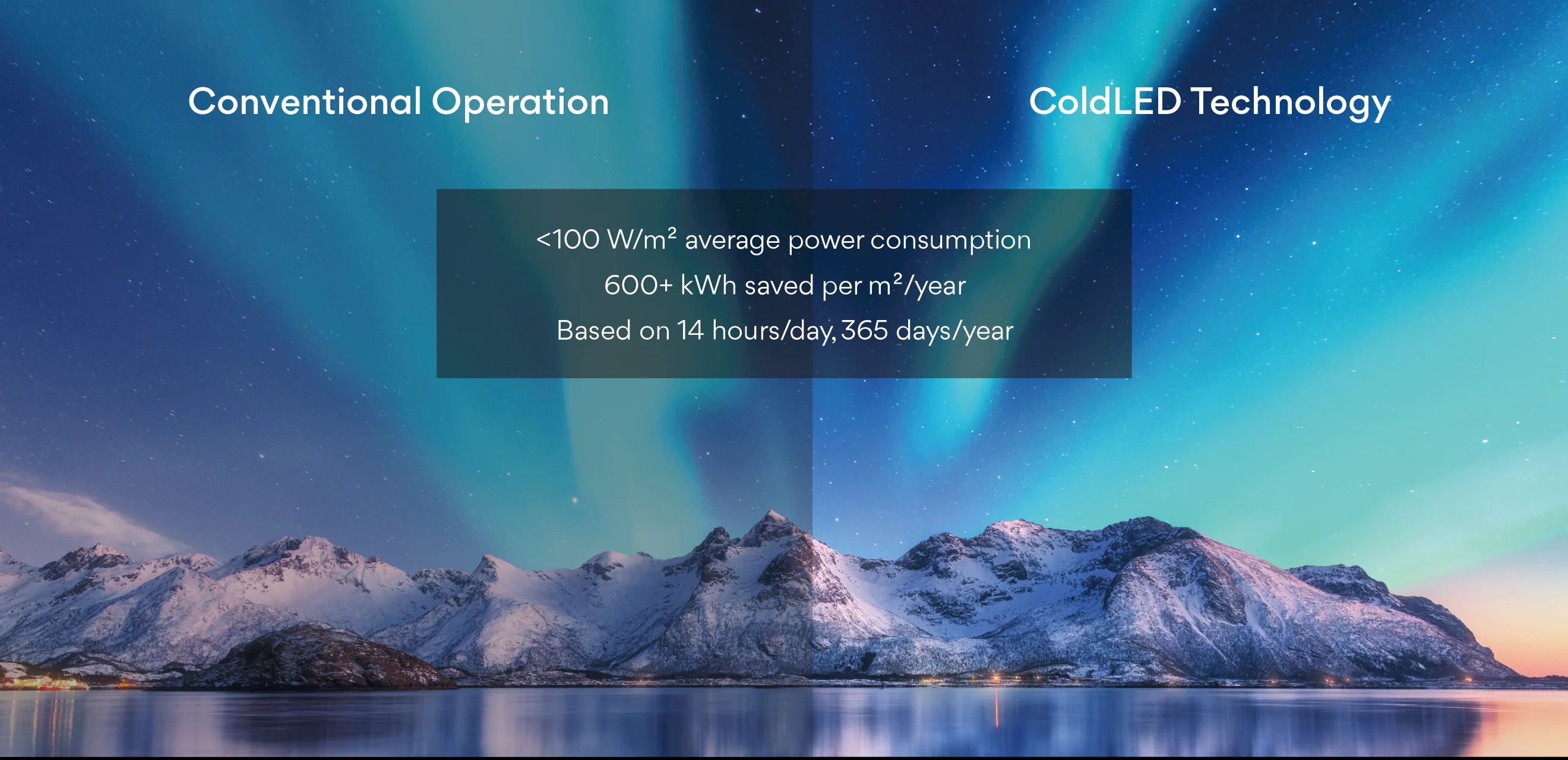 Conventional Operation

ColdLED Technology

<100 W/m² average power consumption
600+ kWh saved per m²/year
Based on 14 hours/day, 365 days/year